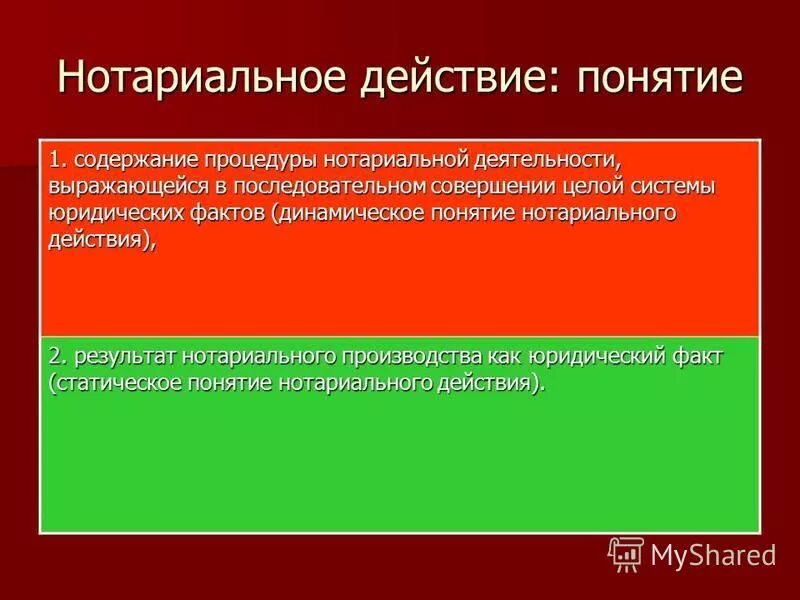 Нотариальное действие: понятие

1. содержание процедуры нотариальной деятельности, выражающейся в последовательном совершении целой системы юридических фактов (динамическое понятие нотариального действия),

2. результат нотариального производства как юридический факт (статическое понятие нотариального действия).

MyShared